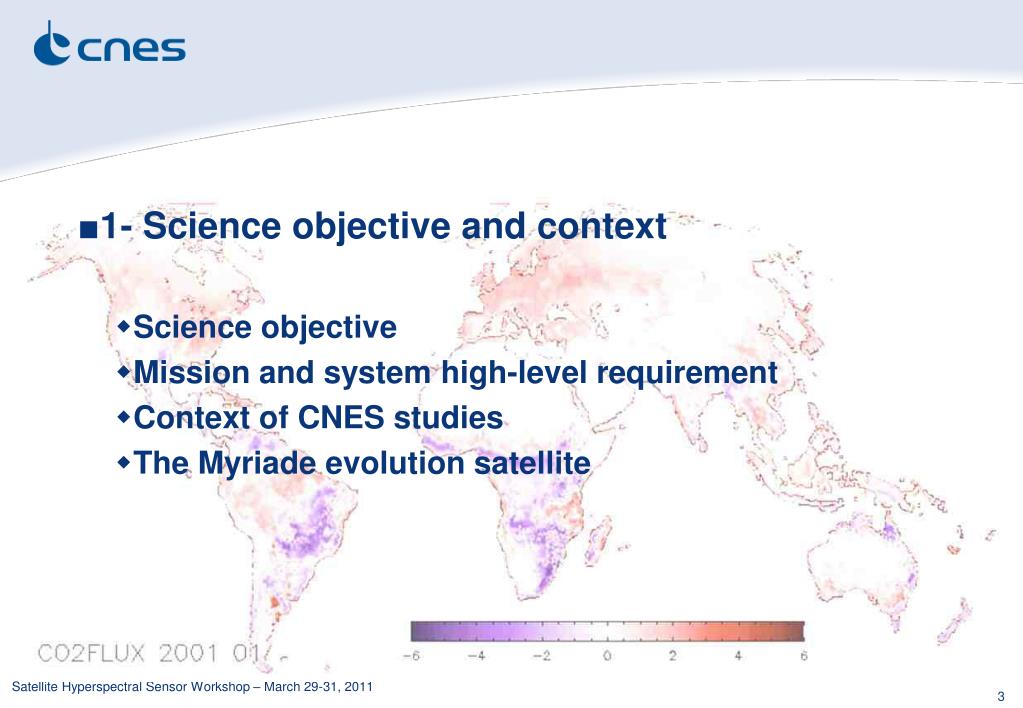 cnes

■1- Science objective and context

◆Science objective
◆Mission and system high-level requirement
◆Context of CNES studies
◆The Myriade evolution satellite

CO2FLUX 2001 01

−6 −4 −2 0 2 4 6

Satellite Hyperspectral Sensor Workshop – March 29-31, 2011

3